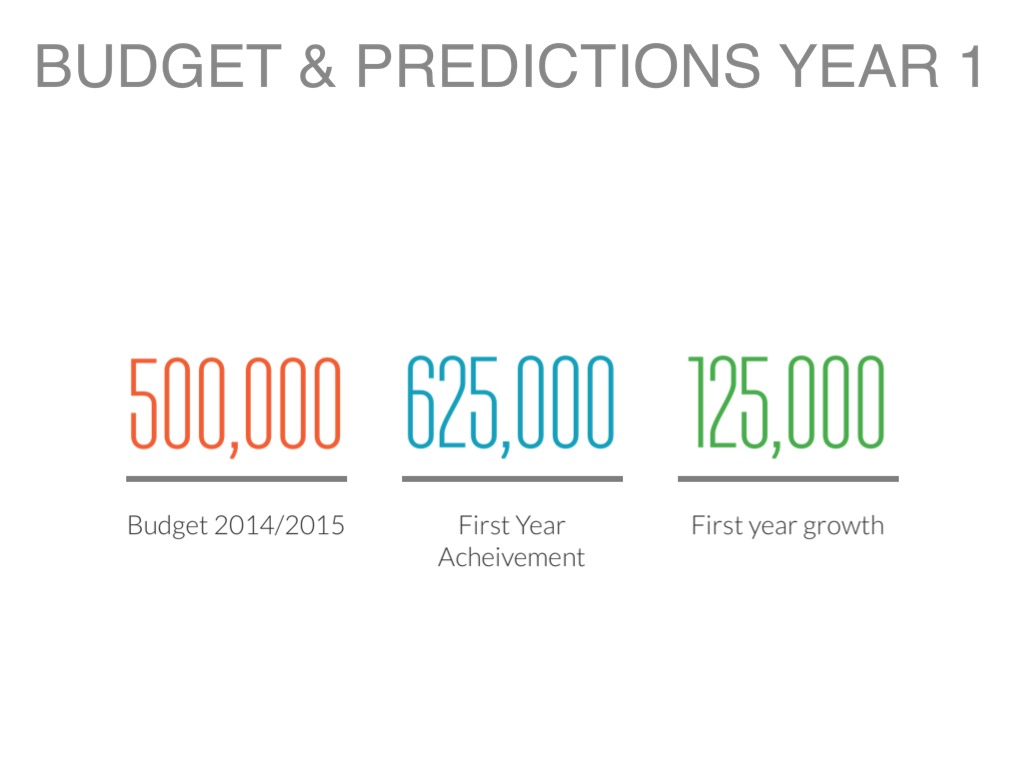 BUDGET & PREDICTIONS YEAR 1

500,000

Budget 2014/2015

625,000

First Year Acheivement

125,000

First year growth